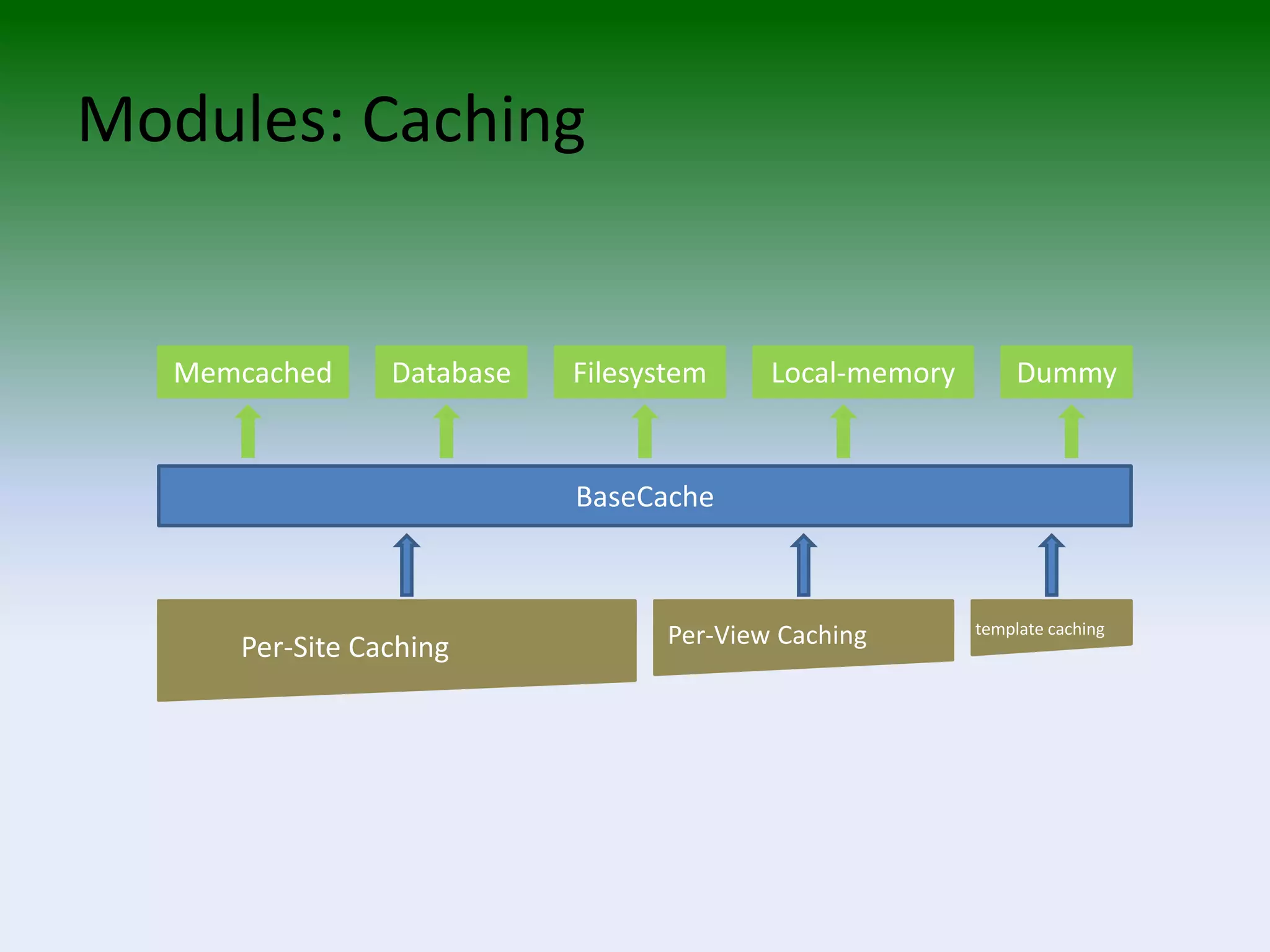 Modules: Caching

Memcached
Database
Filesystem
Local-memory
Dummy

BaseCache

Per-Site Caching
Per-View Caching
template caching